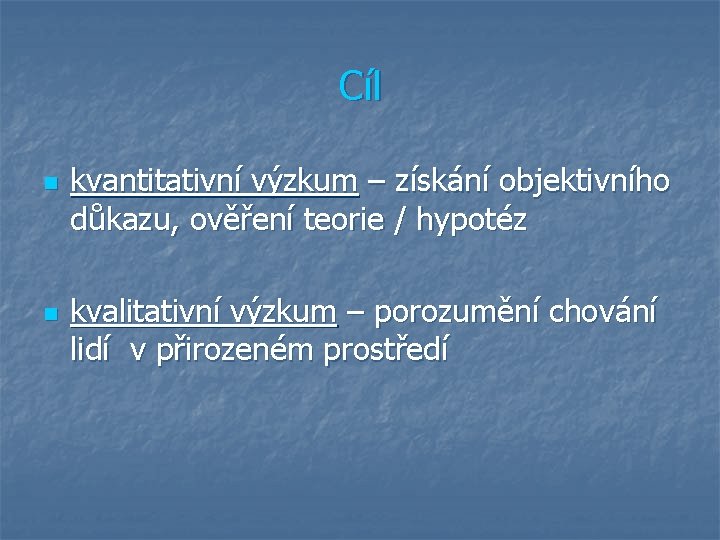 Cíl

kvantitativní výzkum – získání objektivního důkazu, ověření teorie / hypotéz

kvalitativní výzkum – porozumění chování lidí v přirozeném prostředí